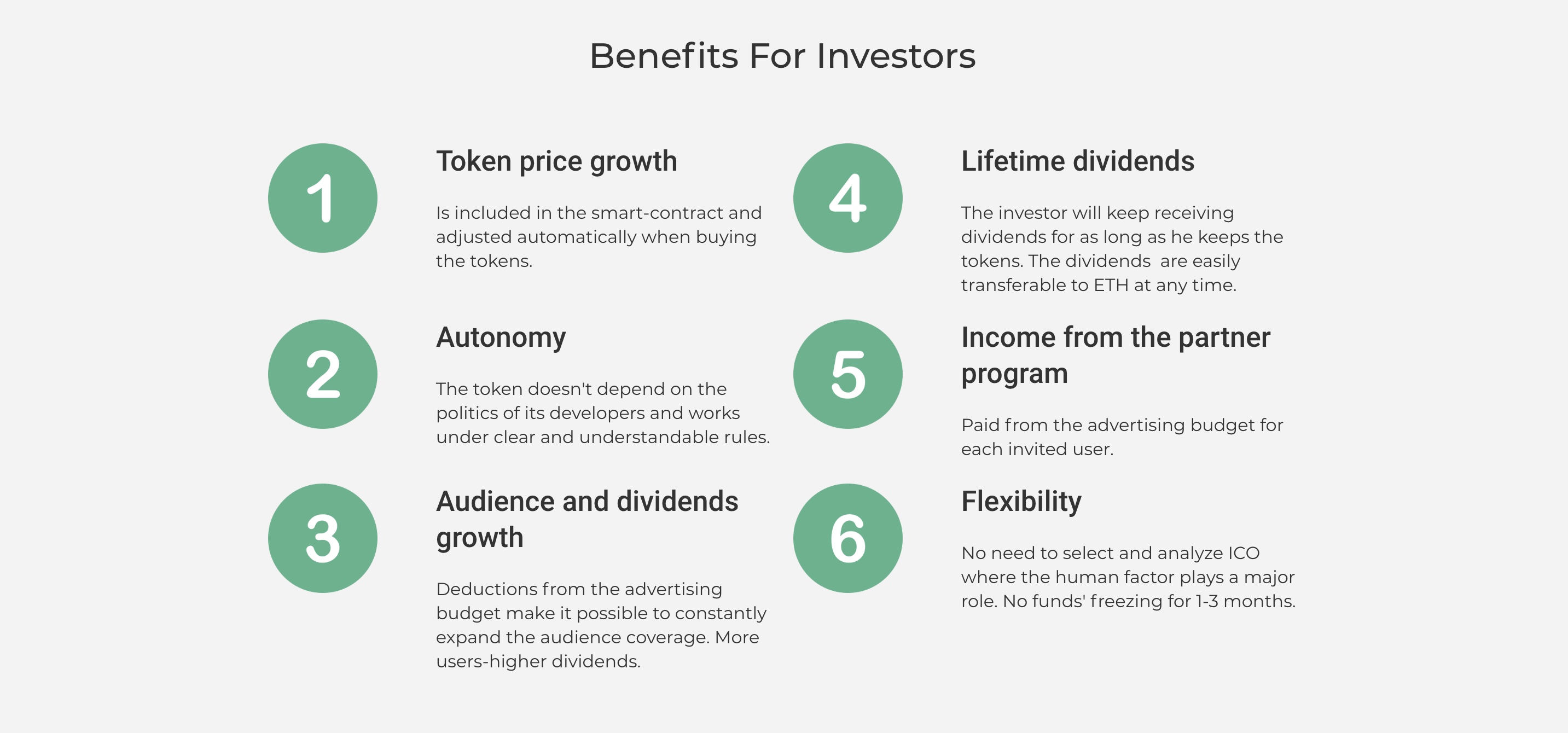 Benefits For Investors

1

Token price growth

Is included in the smart-contract and adjusted automatically when buying the tokens.

2

Autonomy

The token doesn't depend on the politics of its developers and works under clear and understandable rules.

3

Audience and dividends growth

Deductions from the advertising budget make it possible to constantly expand the audience coverage. More users-higher dividends.

4

Lifetime dividends

The investor will keep receiving dividends for as long as he keeps the tokens. The dividends are easily transferable to ETH at any time.

5

Income from the partner program

Paid from the advertising budget for each invited user.

6

Flexibility

No need to select and analyze ICO where the human factor plays a major role. No funds' freezing for 1-3 months.